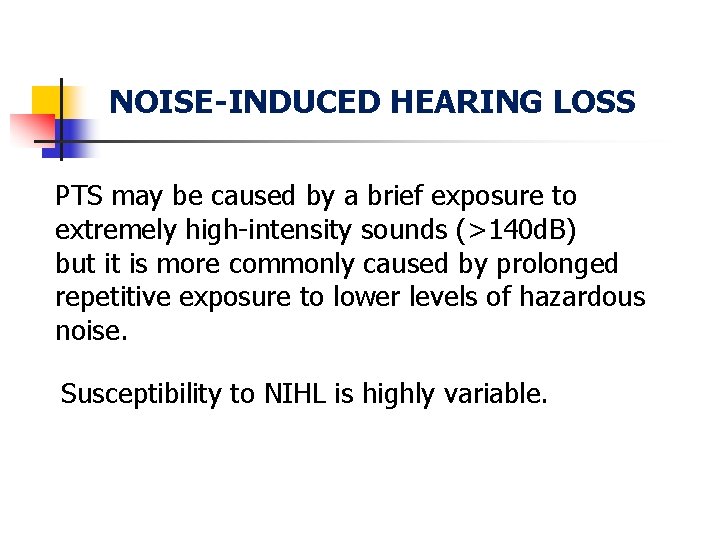 NOISE-INDUCED HEARING LOSS

PTS may be caused by a brief exposure to extremely high-intensity sounds (>140dB) but it is more commonly caused by prolonged repetitive exposure to lower levels of hazardous noise.

Susceptibility to NIHL is highly variable.